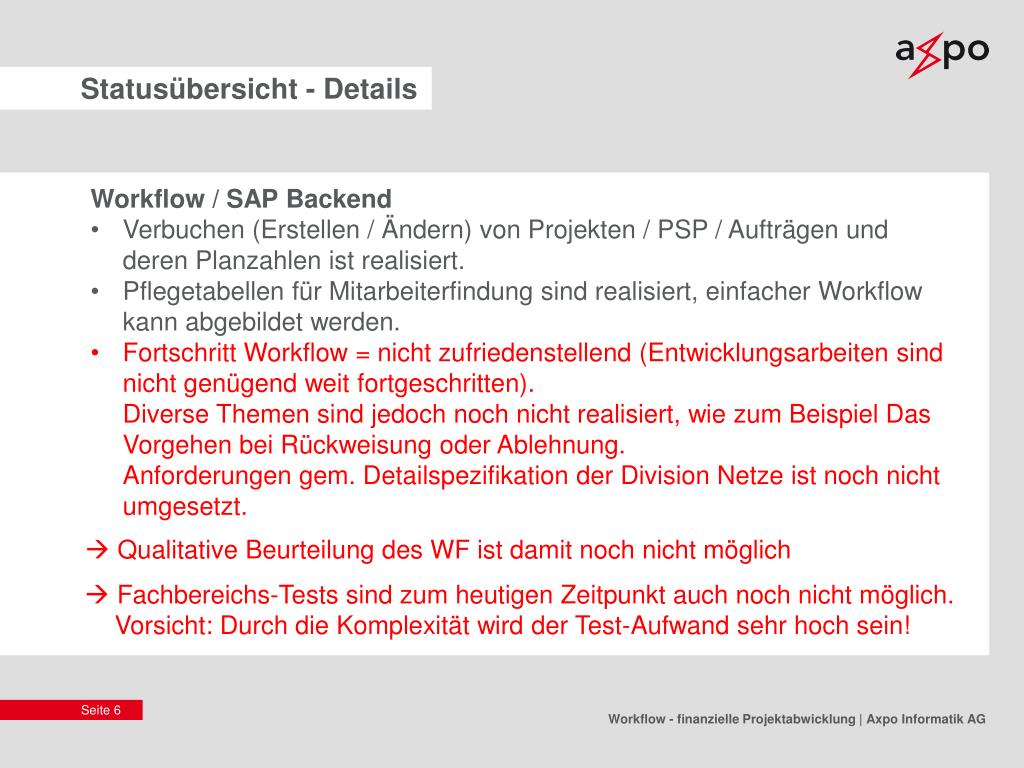 axpo

Statusübersicht - Details

Workflow / SAP Backend
• Verbuchen (Erstellen / Ändern) von Projekten / PSP / Aufträgen und deren Planzahlen ist realisiert.
• Pflegetabellen für Mitarbeiterfindung sind realisiert, einfacher Workflow kann abgebildet werden.
• Fortschritt Workflow = nicht zufriedenstellend (Entwicklungsarbeiten sind nicht genügend weit fortgeschritten).
Diverse Themen sind jedoch noch nicht realisiert, wie zum Beispiel Das Vorgehen bei Rückweisung oder Ablehnung.
Anforderungen gem. Detailspezifikation der Division Netze ist noch nicht umgesetzt.

→ Qualitative Beurteilung des WF ist damit noch nicht möglich

→ Fachbereichs-Tests sind zum heutigen Zeitpunkt auch noch nicht möglich. Vorsicht: Durch die Komplexität wird der Test-Aufwand sehr hoch sein!

Seite 6

Workflow - finanzielle Projektabwicklung | Axpo Informatik AG